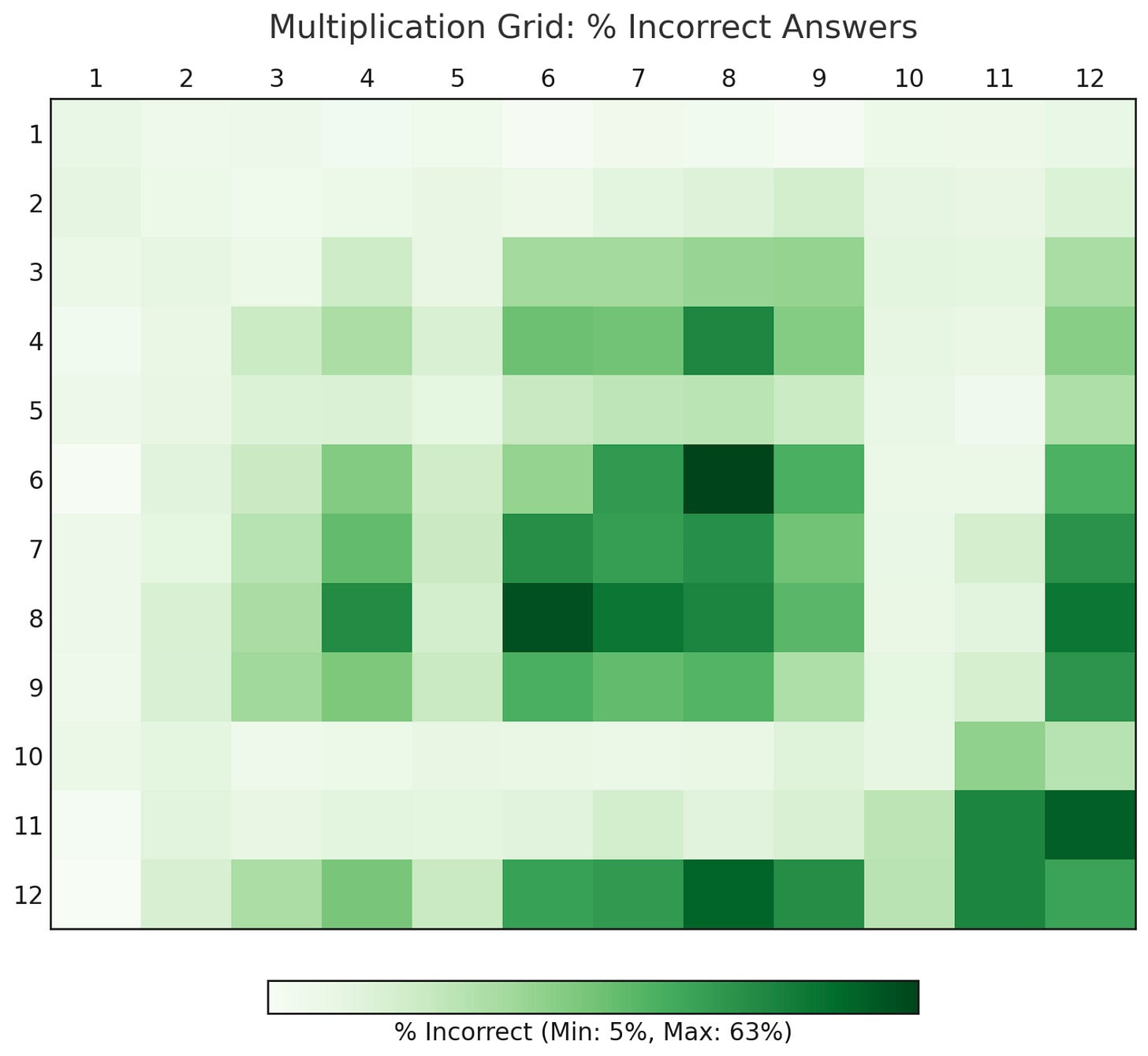 Multiplication Grid: % Incorrect Answers

1 2 3 4 5 6 7 8 9 10 11 12

1
2
3
4
5
6
7
8
9
10
11
12

% Incorrect (Min: 5%, Max: 63%)